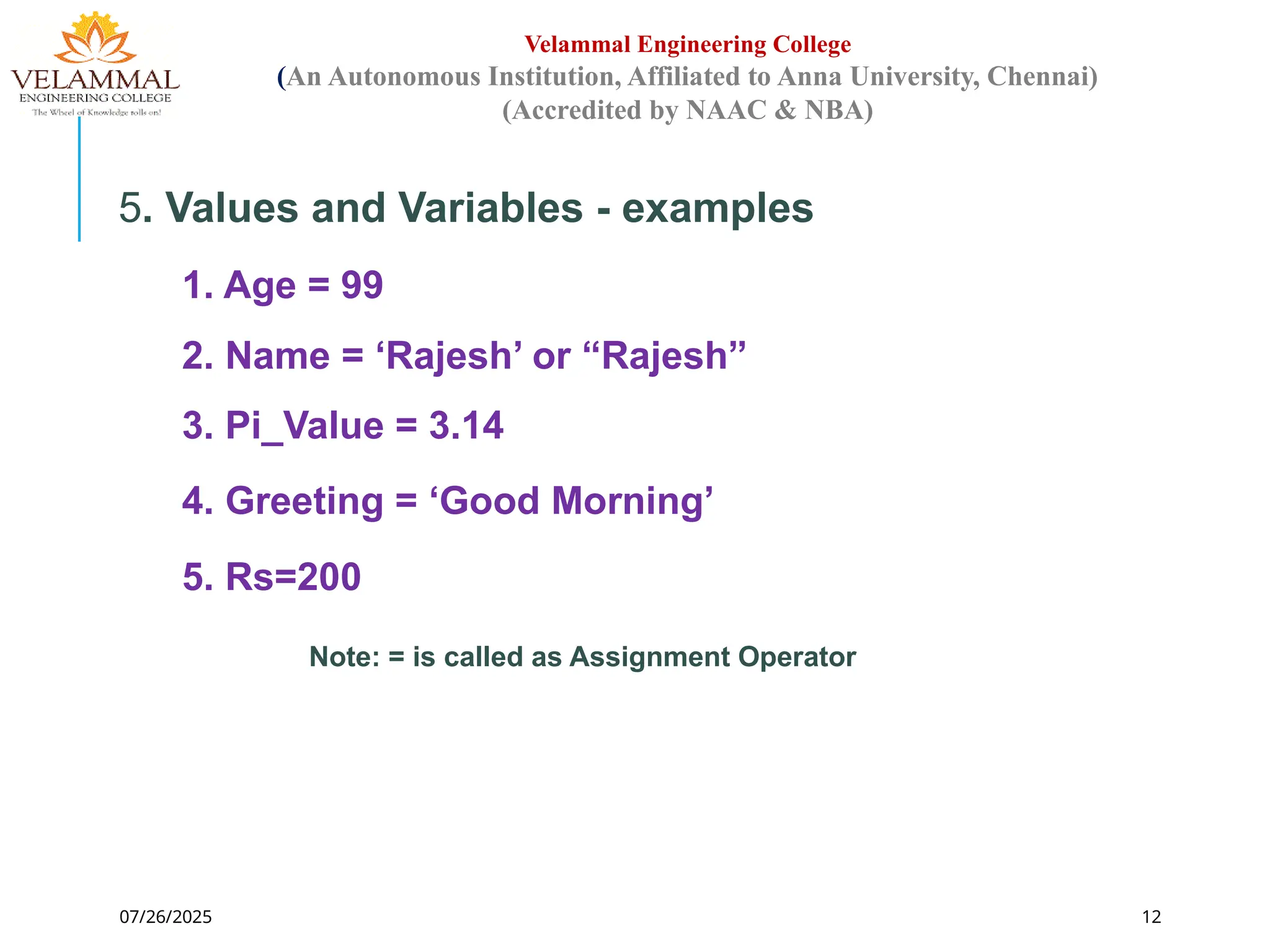 VELAMMAL
ENGINEERING COLLEGE
The Wheel of Knowledge rolls on!

Velammal Engineering College
(An Autonomous Institution, Affiliated to Anna University, Chennai)
(Accredited by NAAC & NBA)

5. Values and Variables - examples

1. Age = 99

2. Name = ‘Rajesh’ or “Rajesh”

3. Pi_Value = 3.14

4. Greeting = ‘Good Morning’

5. Rs=200

Note: = is called as Assignment Operator

07/26/2025

12